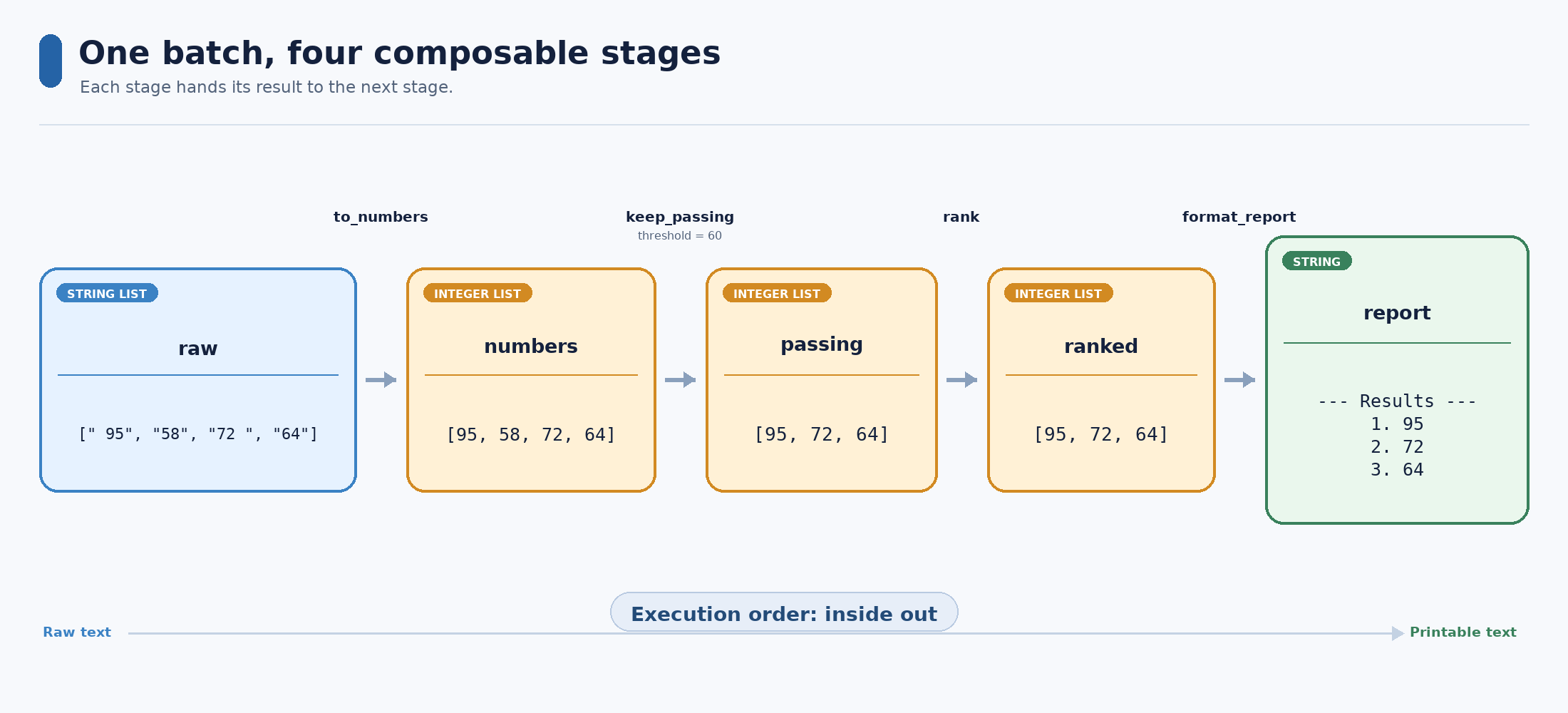 One batch, four composable stages
Each stage hands its result to the next stage.

to_numbers

keep_passing
threshold = 60

rank

format_report

STRING LIST
raw
[" 95", "58", "72 ", "64"]

INTEGER LIST
numbers
[95, 58, 72, 64]

INTEGER LIST
passing
[95, 72, 64]

INTEGER LIST
ranked
[95, 72, 64]

STRING
report
--- Results ---
1. 95
2. 72
3. 64

Execution order: inside out

Raw text

Printable text